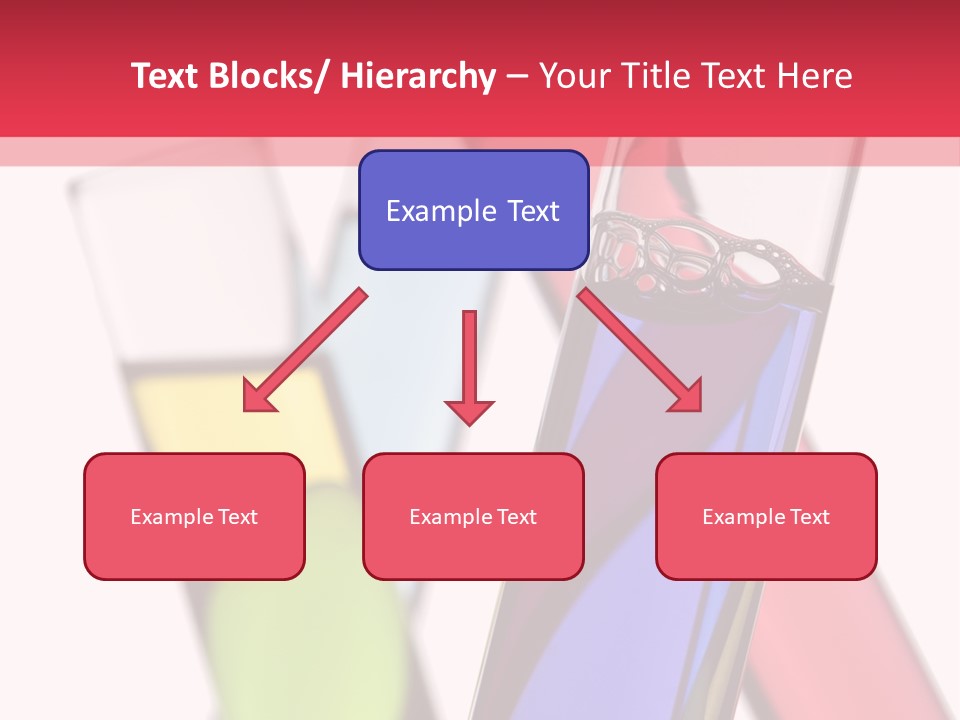 Text Blocks/ Hierarchy – Your Title Text Here

Example Text

Example Text

Example Text

Example Text